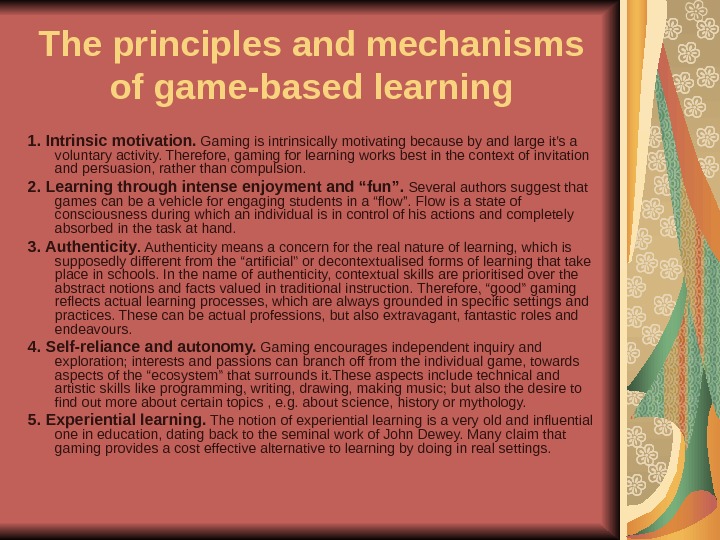 The principles and mechanisms of game-based learning

1. Intrinsic motivation. Gaming is intrinsically motivating because by and large it's a voluntary activity. Therefore, gaming for learning works best in the context of invitation and persuasion, rather than compulsion.

2. Learning through intense enjoyment and “fun”. Several authors suggest that games can be a vehicle for engaging students in a “flow”. Flow is a state of consciousness during which an individual is in control of his actions and completely absorbed in the task at hand.

3. Authenticity. Authenticity means a concern for the real nature of learning, which is supposedly different from the “artificial” or decontextualised forms of learning that take place in schools. In the name of authenticity, contextual skills are prioritised over the abstract notions and facts valued in traditional instruction. Therefore, “good” gaming reflects actual learning processes, which are always grounded in specific settings and practices. These can be actual professions, but also extravagant, fantastic roles and endeavours.

4. Self-reliance and autonomy. Gaming encourages independent inquiry and exploration; interests and passions can branch off from the individual game, towards aspects of the “ecosystem” that surrounds it.These aspects include technical and artistic skills like programming, writing, drawing, making music; but also the desire to find out more about certain topics , e.g. about science, history or mythology.

5. Experiential learning. The notion of experiential learning is a very old and influential one in education, dating back to the seminal work of John Dewey. Many claim that gaming provides a cost effective alternative to learning by doing in real settings.